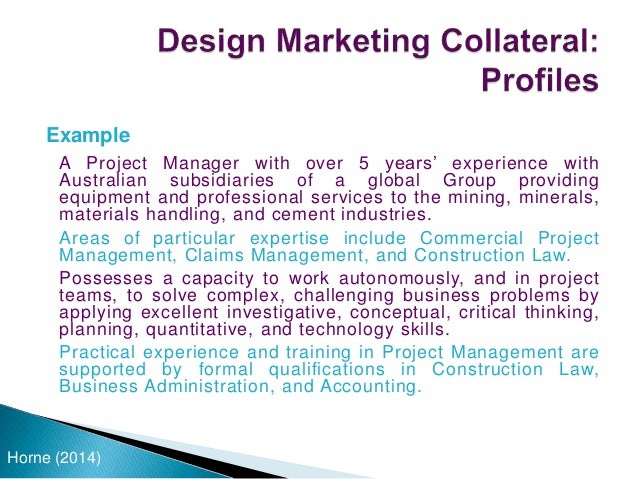 Design Marketing Collateral: Profiles

Example

A Project Manager with over 5 years' experience with Australian subsidiaries of a global Group providing equipment and professional services to the mining, minerals, materials handling, and cement industries.

Areas of particular expertise include Commercial Project Management, Claims Management, and Construction Law.

Possesses a capacity to work autonomously, and in project teams, to solve complex, challenging business problems by applying excellent investigative, conceptual, critical thinking, planning, quantitative, and technology skills.

Practical experience and training in Project Management are supported by formal qualifications in Construction Law, Business Administration, and Accounting.

Horne (2014)